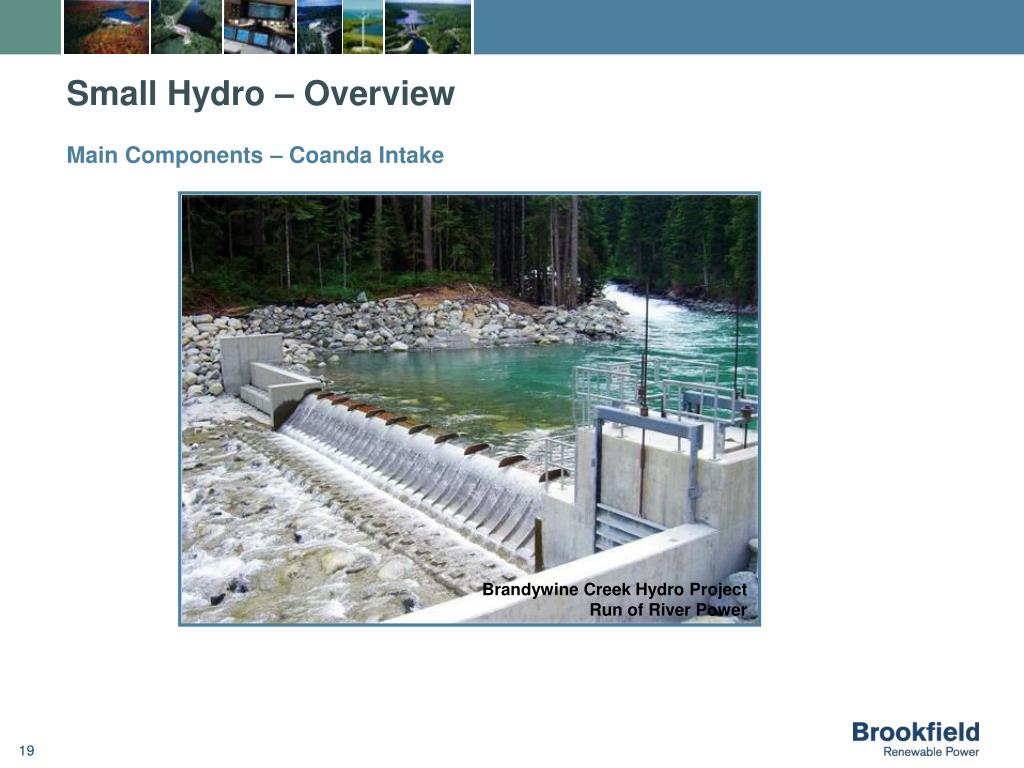 Small Hydro – Overview

Main Components – Coanda Intake

Brandywine Creek Hydro Project
Run of River Power

19

Brookfield
Renewable Power